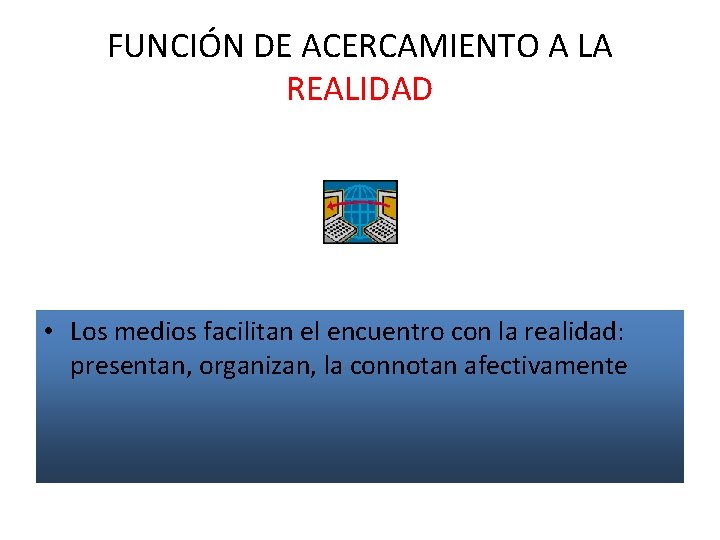 FUNCIÓN DE ACERCAMIENTO A LA REALIDAD

• Los medios facilitan el encuentro con la realidad: presentan, organizan, la connotan afectivamente